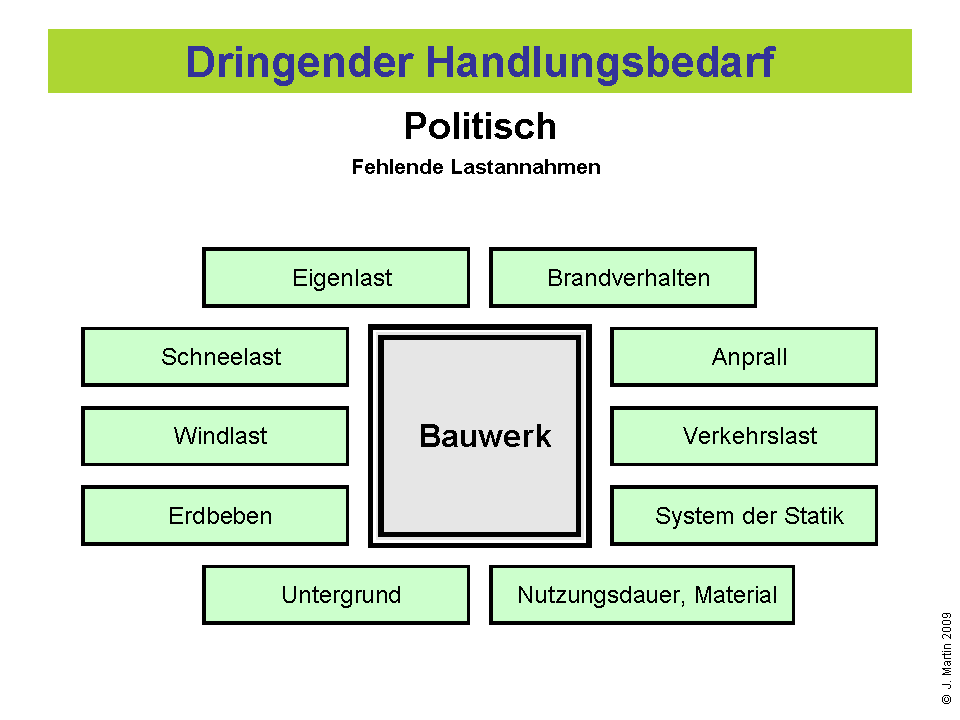 Dringender Handlungsbedarf

Politisch

Fehlende Lastannahmen

Eigenlast

Brandverhalten

Schneelast

Anprall

Windlast

Bauwerk

Verkehrslast

Erdbeben

System der Statik

Untergrund

Nutzungsdauer, Material

© J. Martin 2009